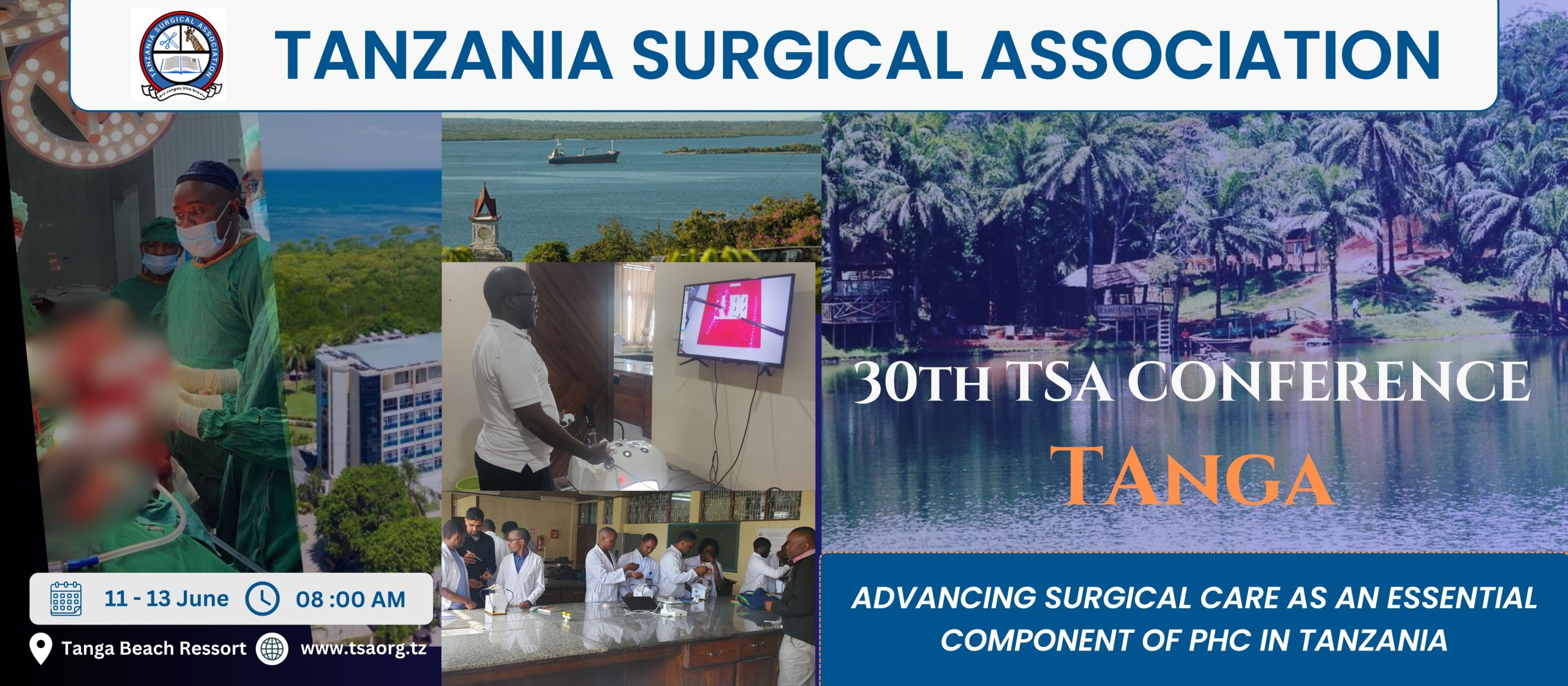 TANZANIA SURGICAL ASSOCIATION

TANZANIA SURGICAL ASSOCIATION

30TH TSA CONFERENCE

TANGA

11 - 13 June 08 :00 AM

Tanga Beach Ressort www.tsaorg.tz

ADVANCING SURGICAL CARE AS AN ESSENTIAL COMPONENT OF PHC IN TANZANIA